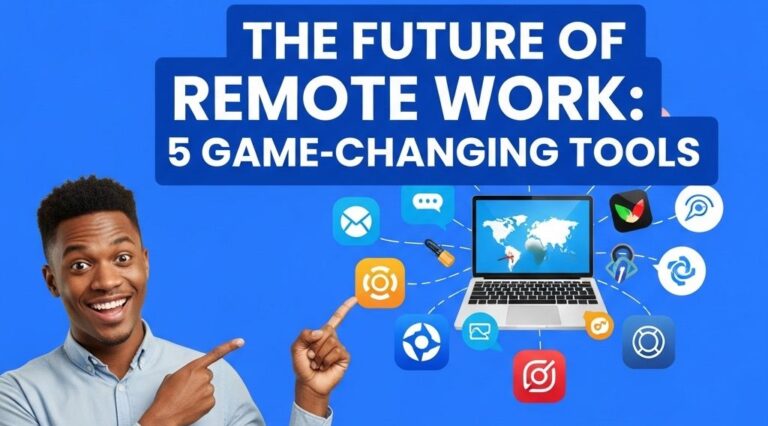 THE FUTURE OF
REMOTE WORK:
5 GAME-CHANGING TOOLS